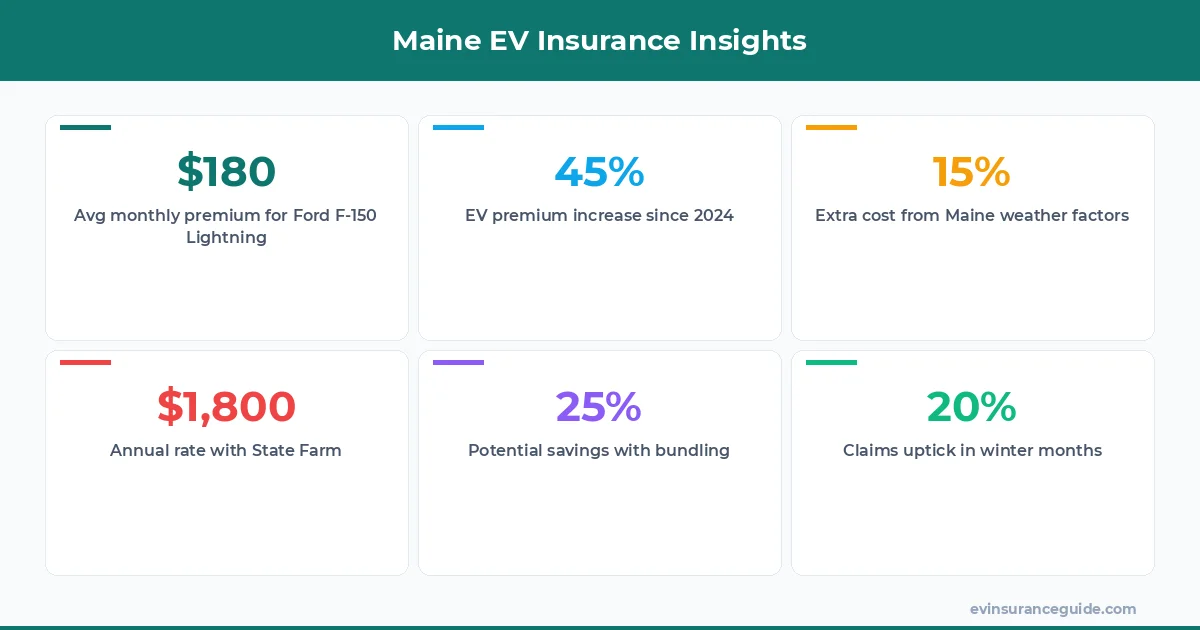 Maine EV Insurance Insights

$180

Avg monthly premium for Ford F-150 Lightning

45%

EV premium increase since 2024

15%

Extra cost from Maine weather factors

$1,800

Annual rate with State Farm

25%

Potential savings with bundling

20%

Claims uptick in winter months

evinsuranceguide.com